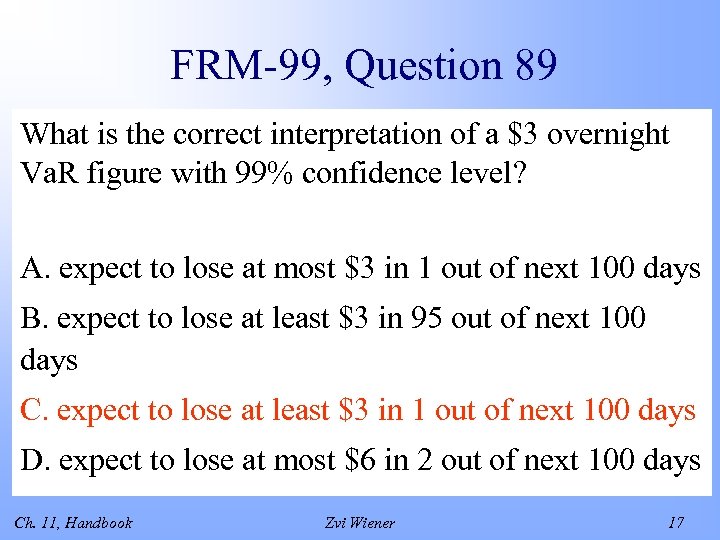 FRM-99, Question 89

What is the correct interpretation of a \$3 overnight VaR figure with 99% confidence level?

A. expect to lose at most \$3 in 1 out of next 100 days

B. expect to lose at least \$3 in 95 out of next 100 days

C. expect to lose at least \$3 in 1 out of next 100 days

D. expect to lose at most \$6 in 2 out of next 100 days

Ch. 11, Handbook
Zvi Wiener
17